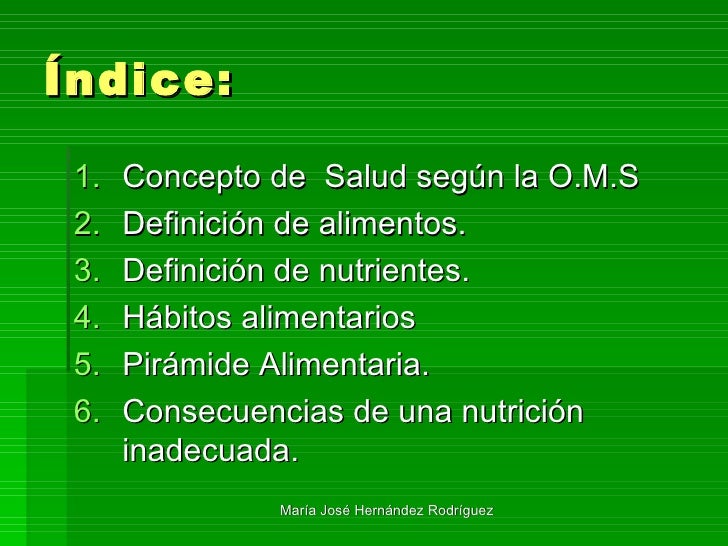 Índice:

1. Concepto de Salud según la O.M.S
2. Definición de alimentos.
3. Definición de nutrientes.
4. Hábitos alimentarios
5. Pirámide Alimentaria.
6. Consecuencias de una nutrición inadecuada.

María José Hernández Rodríguez